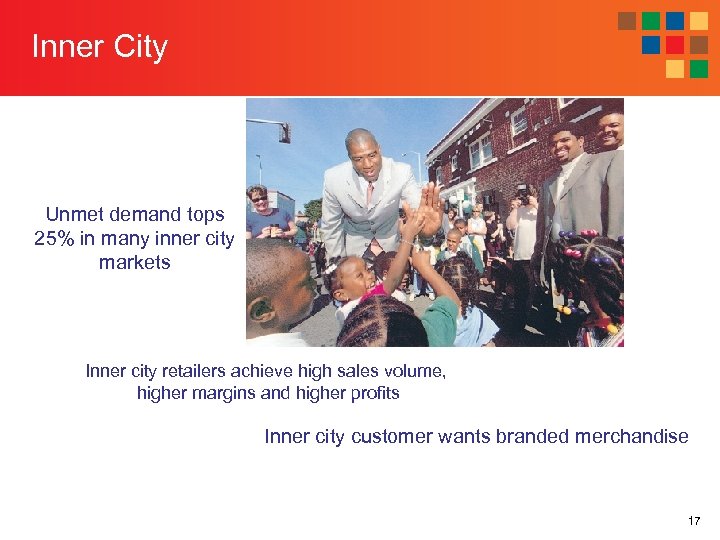 Inner City

Unmet demand tops 25% in many inner city markets

Inner city retailers achieve high sales volume, higher margins and higher profits

Inner city customer wants branded merchandise

17